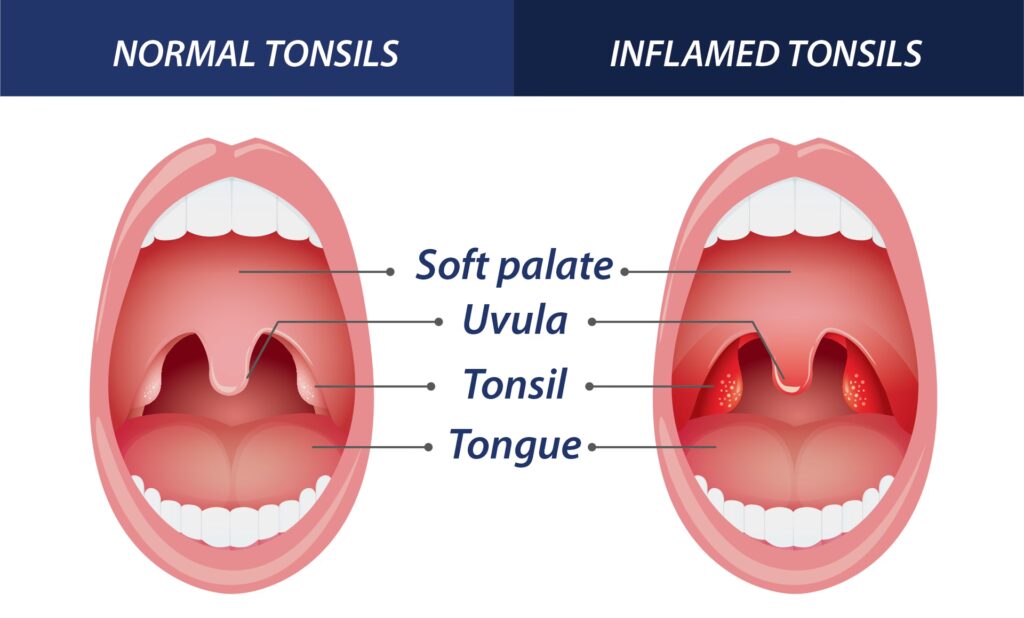 NORMAL TONSILS

INFLAMED TONSILS

Soft palate

Uvula

Tonsil

Tongue